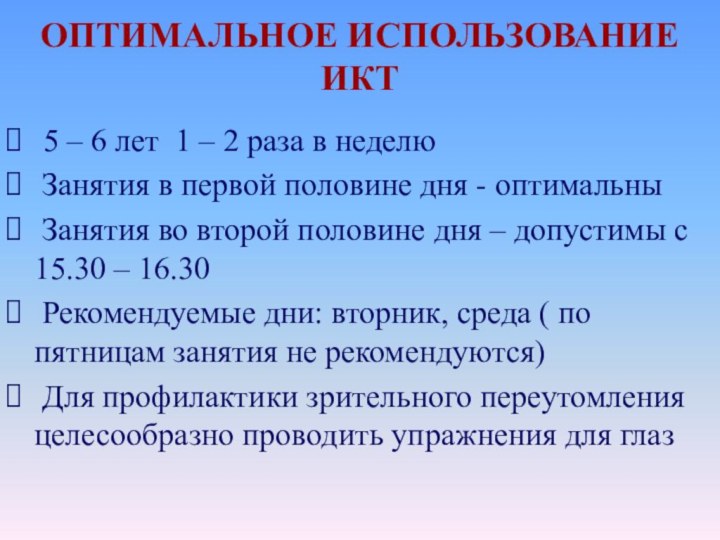 ОПТИМАЛЬНОЕ ИСПОЛЬЗОВАНИЕ ИКТ

 5 – 6 лет 1 – 2 раза в неделю

 Занятия в первой половине дня - оптимальны

 Занятия во второй половине дня – допустимы с 15.30 – 16.30

 Рекомендуемые дни: вторник, среда ( по пятницам занятия не рекомендуются)

 Для профилактики зрительного переутомления целесообразно проводить упражнения для глаз